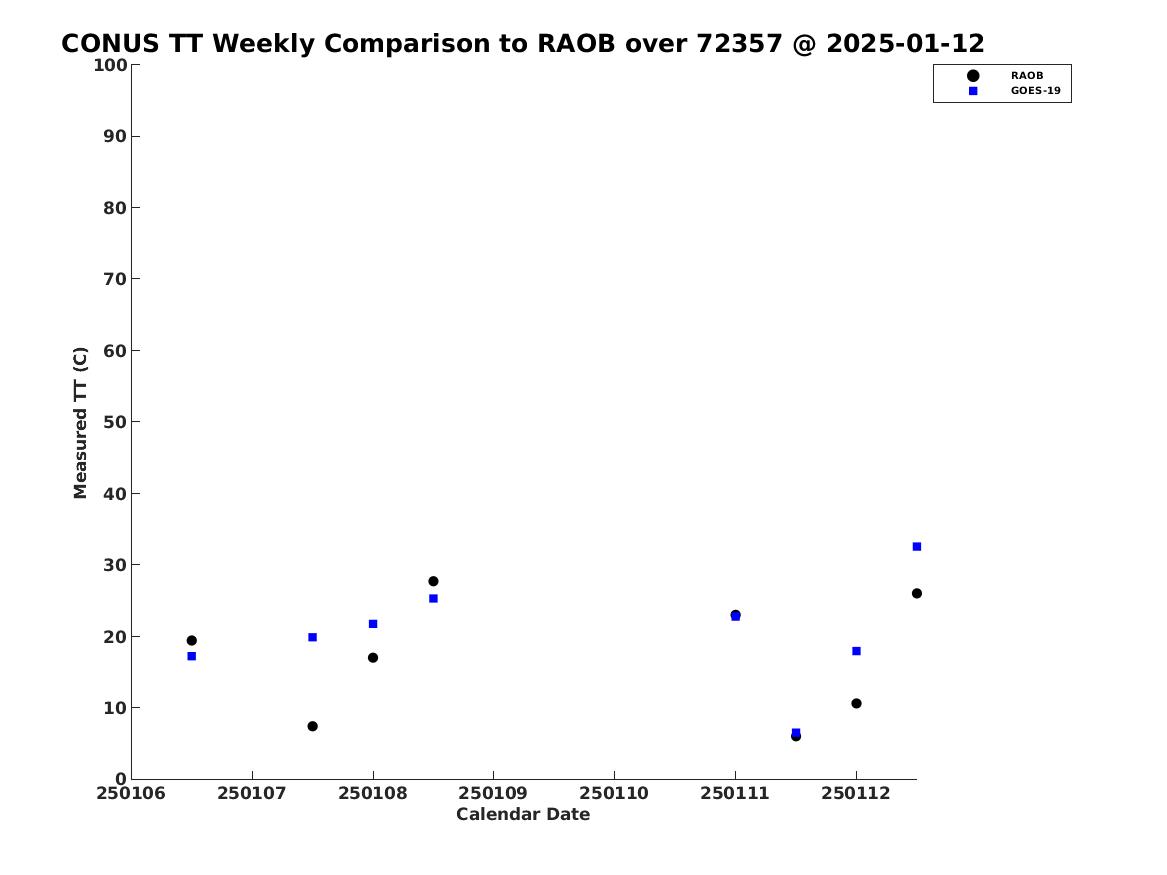 CONUS TT Weekly Comparison to RAOB over 72357 @ 2025-01-12

RAOB
GOES-19

Measured TT (C)

100
90
80
70
60
50
40
30
20
10
0

250106 250107 250108 250109 250110 250111 250112

Calendar Date